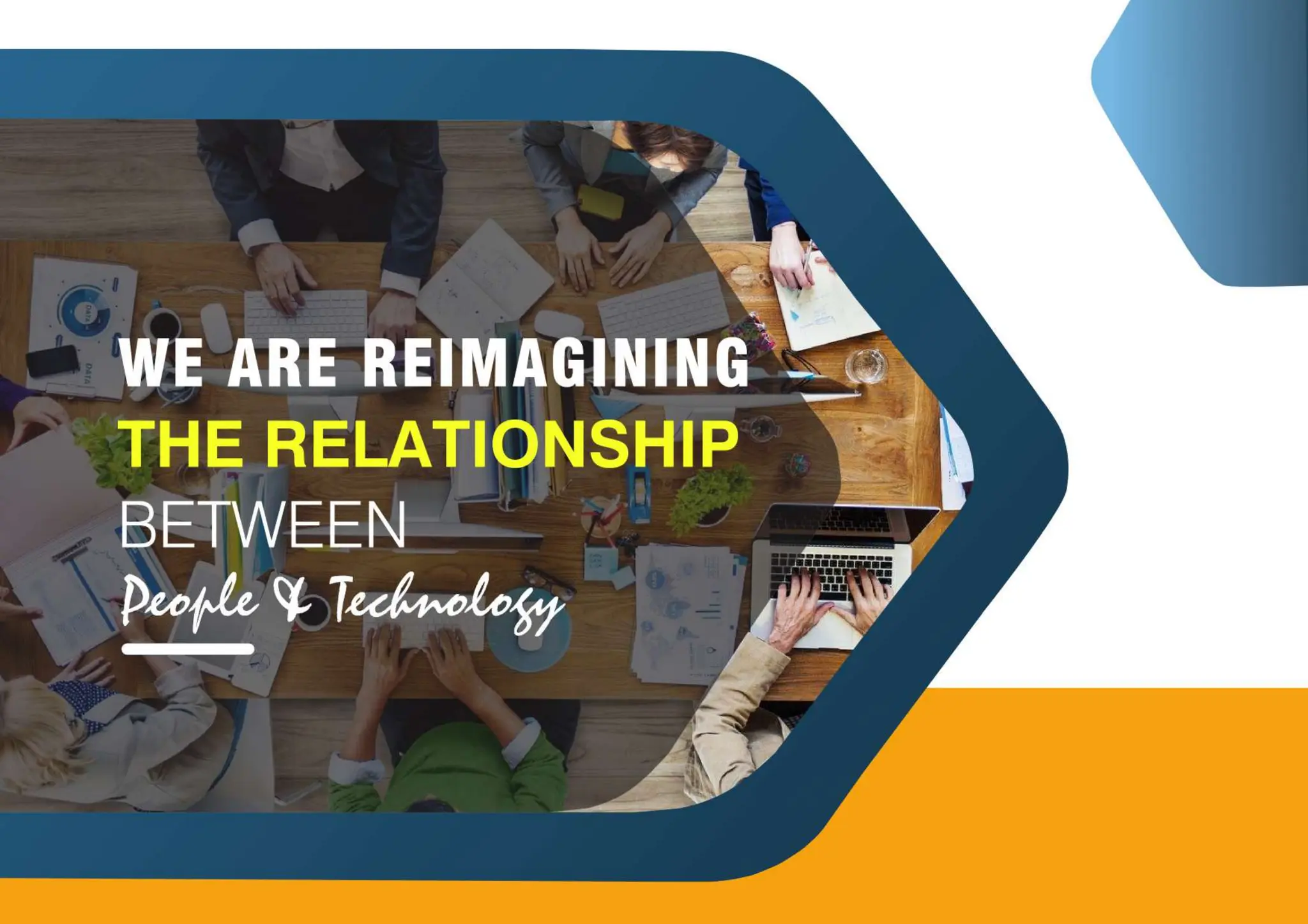 WE ARE REIMAGINING
THE RELATIONSHIP
BETWEEN
People & Technology